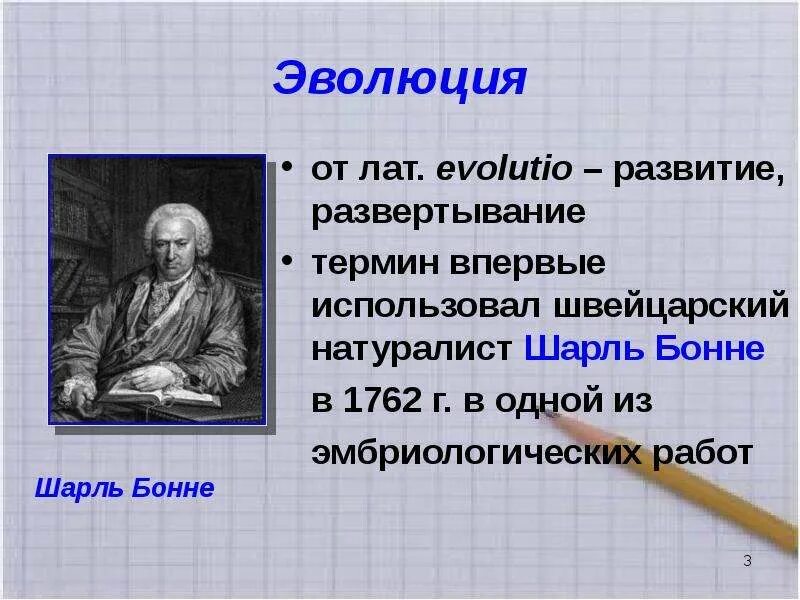 Эволюция

• от лат. evolutio – развитие, развертывание
• термин впервые использовал швейцарский натуралист Шарль Бонне в 1762 г. в одной из эмбриологических работ

Шарль Бонне

3